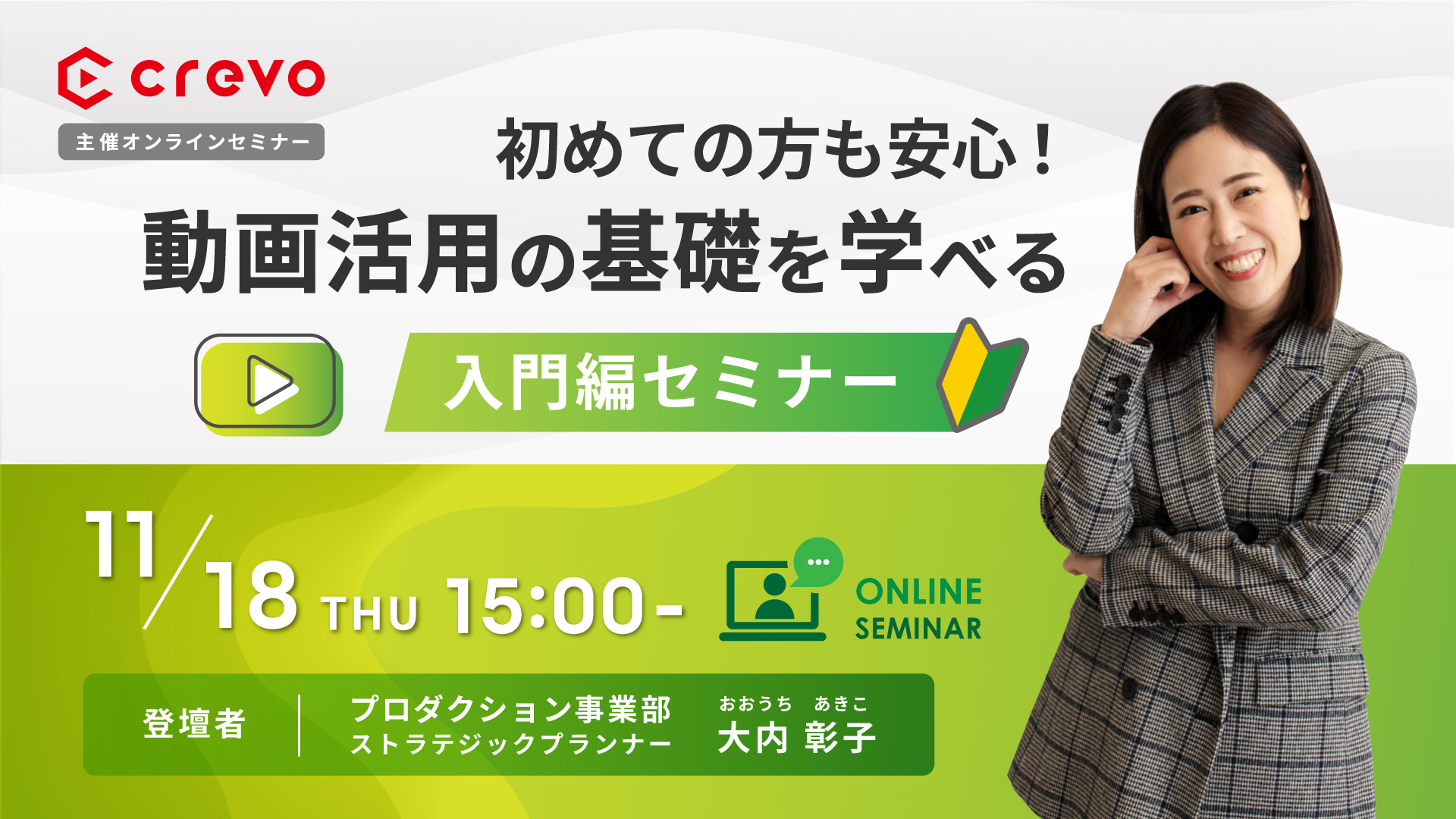 crevo

主催オンラインセミナー

初めての方も安心！
動画活用の基礎を学べる

入門編セミナー

11/18 THU 15:00-

ONLINE SEMINAR

登壇者

プロダクション事業部
ストラテジックプランナー

おおうち あきこ
大内 彰子